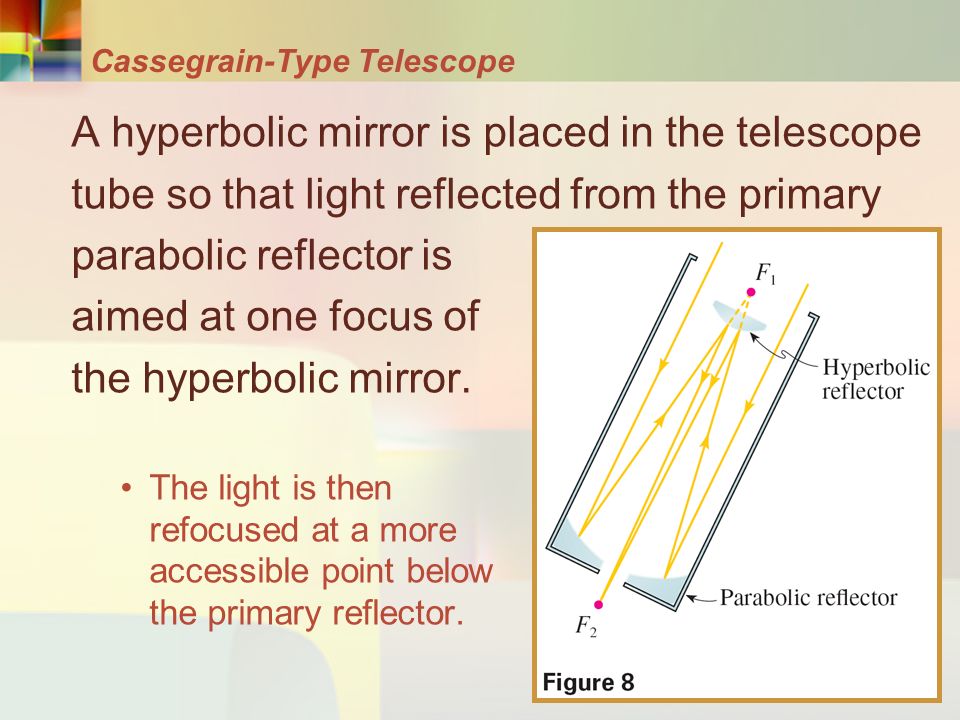 Cassegrain-Type Telescope

A hyperbolic mirror is placed in the telescope tube so that light reflected from the primary parabolic reflector is aimed at one focus of the hyperbolic mirror.

• The light is then refocused at a more accessible point below the primary reflector.

$F_1$

Hyperbolic reflector

Parabolic reflector

$F_2$

Figure 8